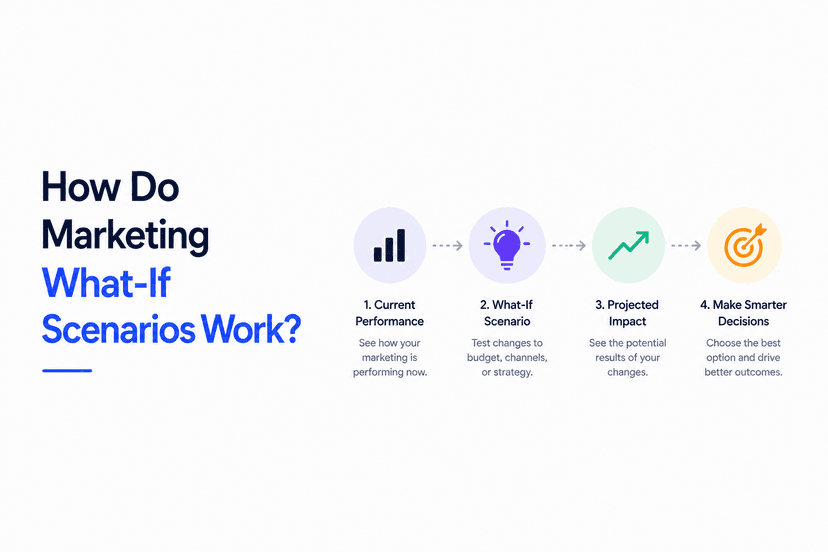 How Do Marketing What-If Scenarios Work?

1. Current Performance
See how your marketing is performing now.

2. What-If Scenario
Test changes to budget, channels, or strategy.

3. Projected Impact
See the potential results of your changes.

4. Make Smarter Decisions
Choose the best option and drive better outcomes.